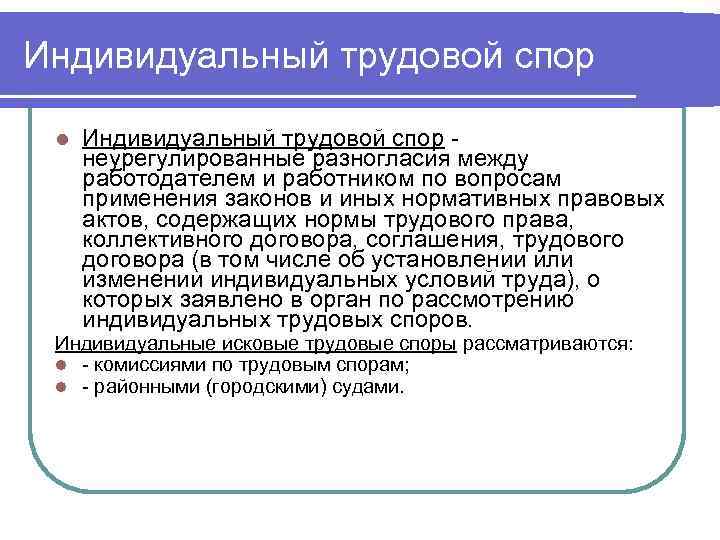 Индивидуальный трудовой спор

Индивидуальный трудовой спор - неурегулированные разногласия между работодателем и работником по вопросам применения законов и иных нормативных правовых актов, содержащих нормы трудового права, коллективного договора, соглашения, трудового договора (в том числе об установлении или изменении индивидуальных условий труда), о которых заявлено в орган по рассмотрению индивидуальных трудовых споров.

Индивидуальные исковые трудовые споры рассматриваются:
- комиссиями по трудовым спорам;
- районными (городскими) судами.